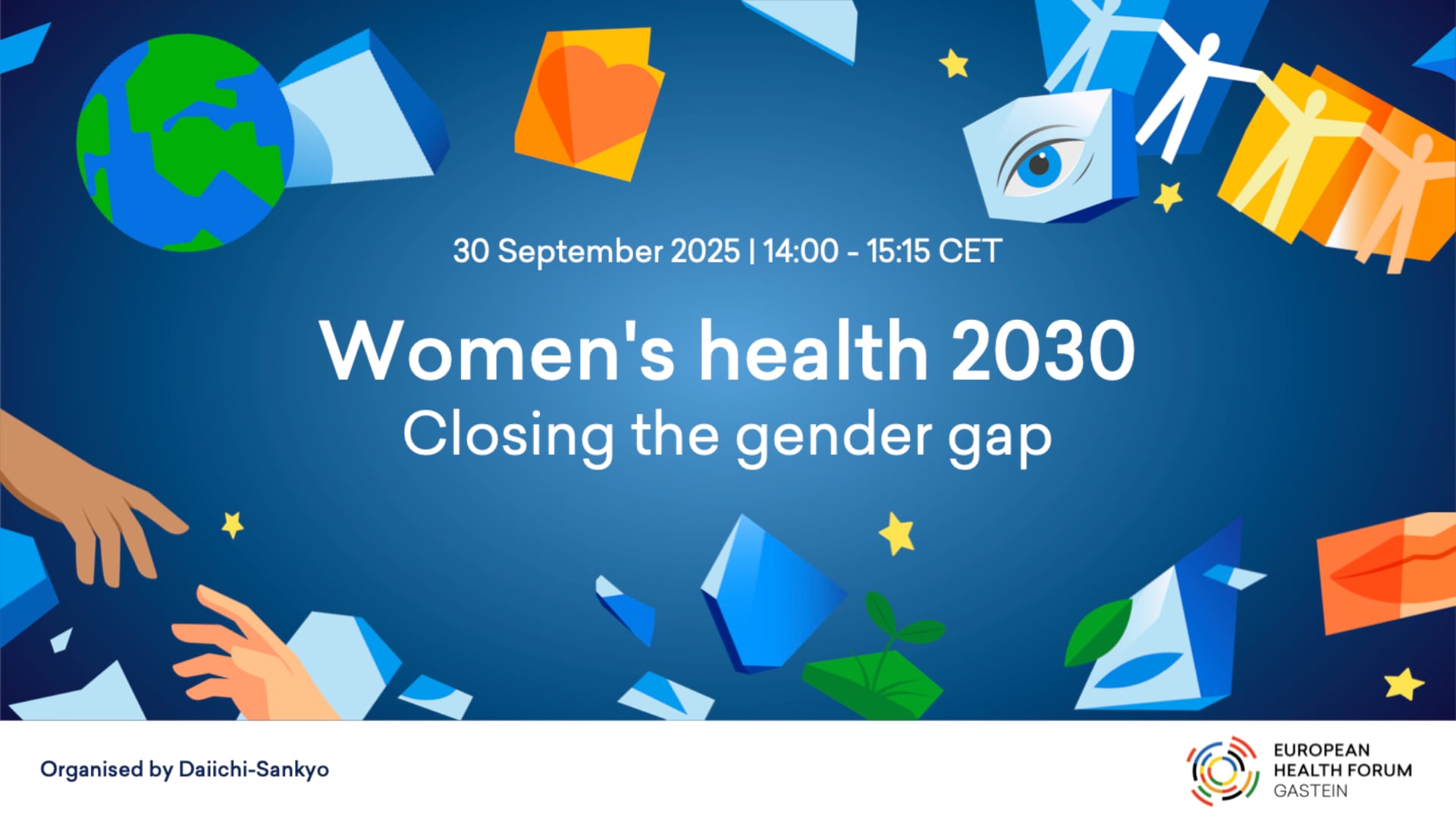 30 September 2025 | 14:00 - 15:15 CET

Women's health 2030
Closing the gender gap

Organised by Daiichi-Sankyo

EUROPEAN
HEALTH FORUM
GASTEIN